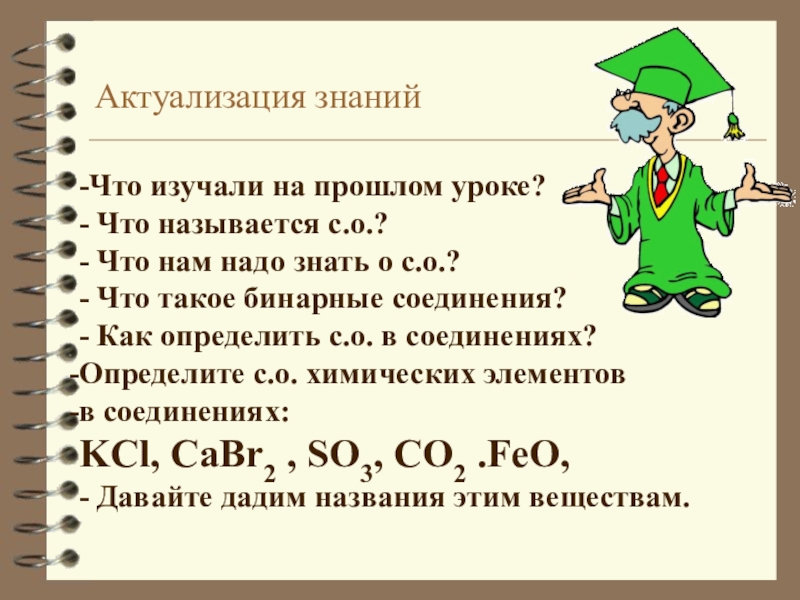 Актуализация знаний

-Что изучали на прошлом уроке?
- Что называется с.о.?
- Что нам надо знать о с.о.?
- Что такое бинарные соединения?
- Как определить с.о. в соединениях?
-Определите с.о. химических элементов
-в соединениях:
$KCl$, $CaBr_2$ , $SO_3$, $CO_2$ .$FeO$,
- Давайте дадим названия этим веществам.